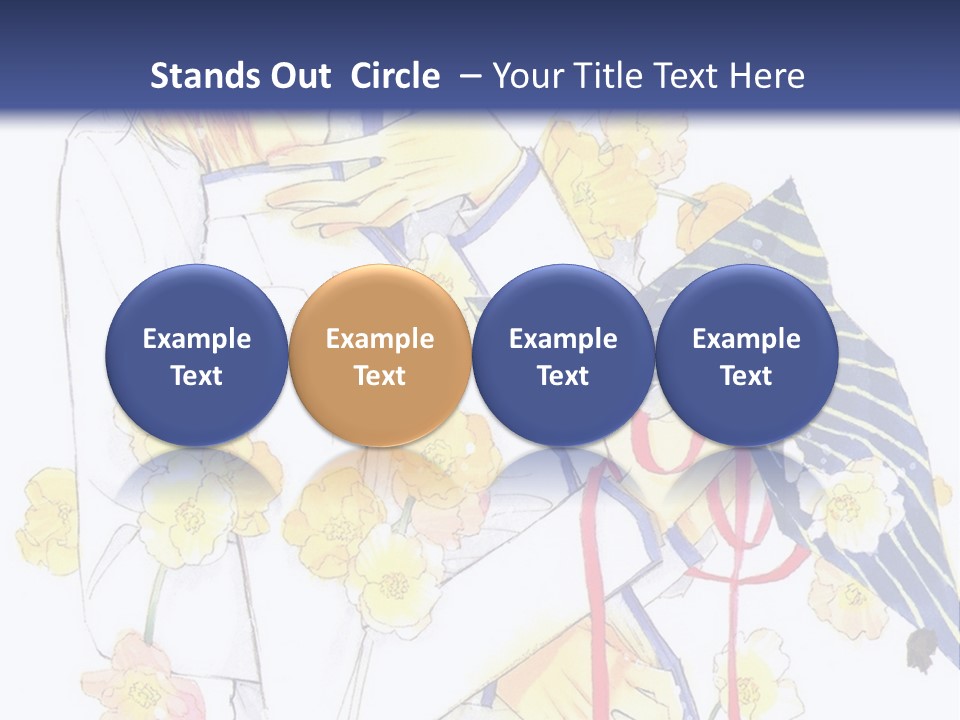 Stands Out Circle – Your Title Text Here

Example Text

Example Text

Example Text

Example Text